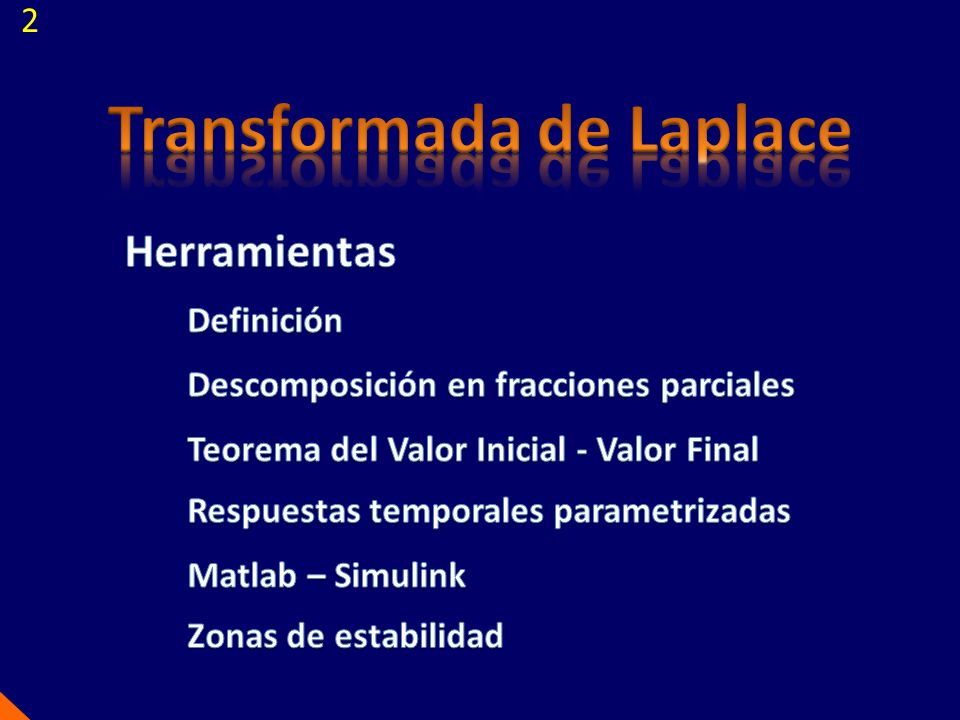 2

Transformada de Laplace

Herramientas

Definición

Descomposición en fracciones parciales

Teorema del Valor Inicial - Valor Final

Respuestas temporales parametrizadas

Matlab – Simulink

Zonas de estabilidad